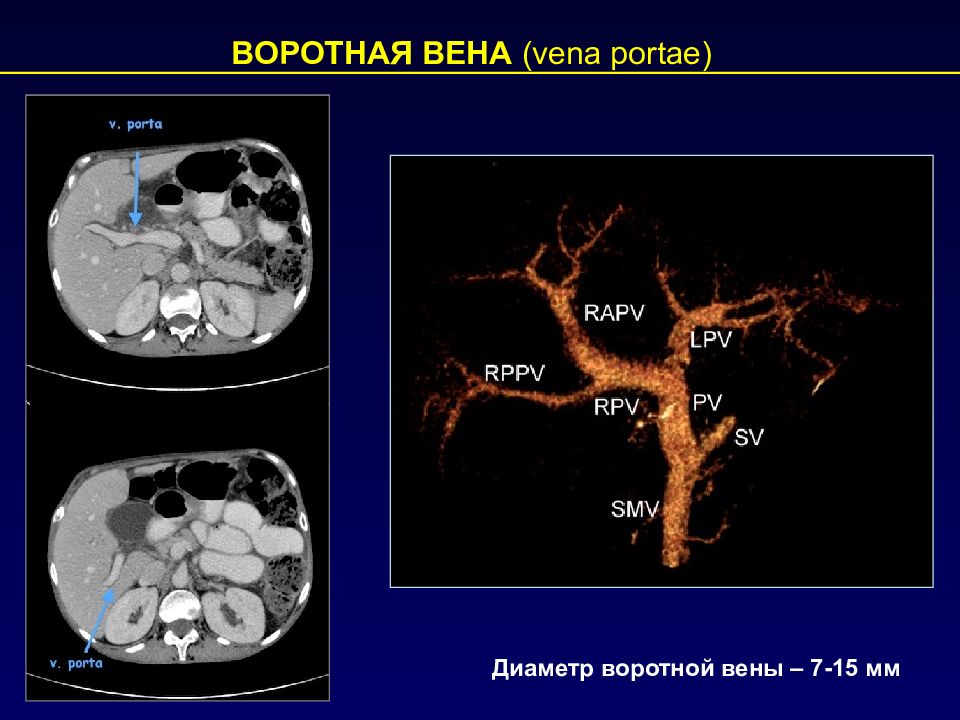 ВОРОТНАЯ ВЕНА (vena portae)

v. porta

v. porta

RAPV
LPV
RPPV
RPV
PV
SV
SMV

Диаметр воротной вены – 7-15 мм